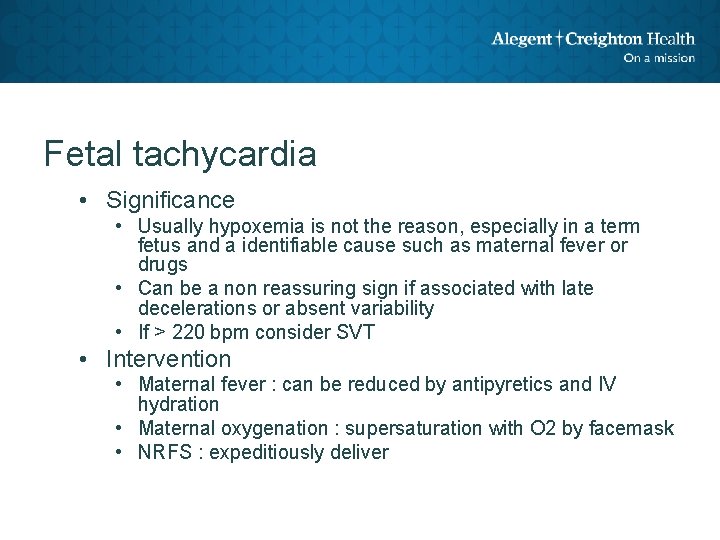 Alegent † Creighton Health
On a mission

Fetal tachycardia

• Significance
  • Usually hypoxemia is not the reason, especially in a term fetus and a identifiable cause such as maternal fever or drugs
  • Can be a non reassuring sign if associated with late decelerations or absent variability
  • If > 220 bpm consider SVT
• Intervention
  • Maternal fever : can be reduced by antipyretics and IV hydration
  • Maternal oxygenation : supersaturation with O2 by facemask
  • NRFS : expeditiously deliver